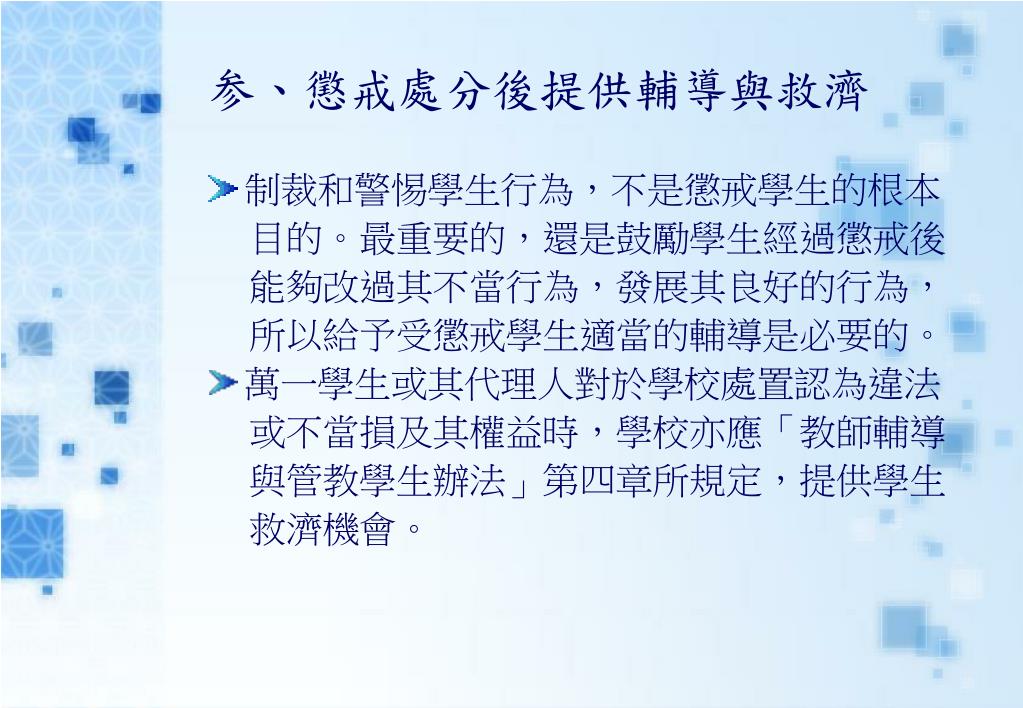 参、懲戒處分後提供輔導與救濟

制裁和警惕學生行為，不是懲戒學生的根本目的。最重要的，還是鼓勵學生經過懲戒後能夠改過其不當行為，發展其良好的行為，所以給予受懲戒學生適當的輔導是必要的。

萬一學生或其代理人對於學校處置認為違法或不當損及其權益時，學校亦應「教師輔導與管教學生辦法」第四章所規定，提供學生救濟機會。